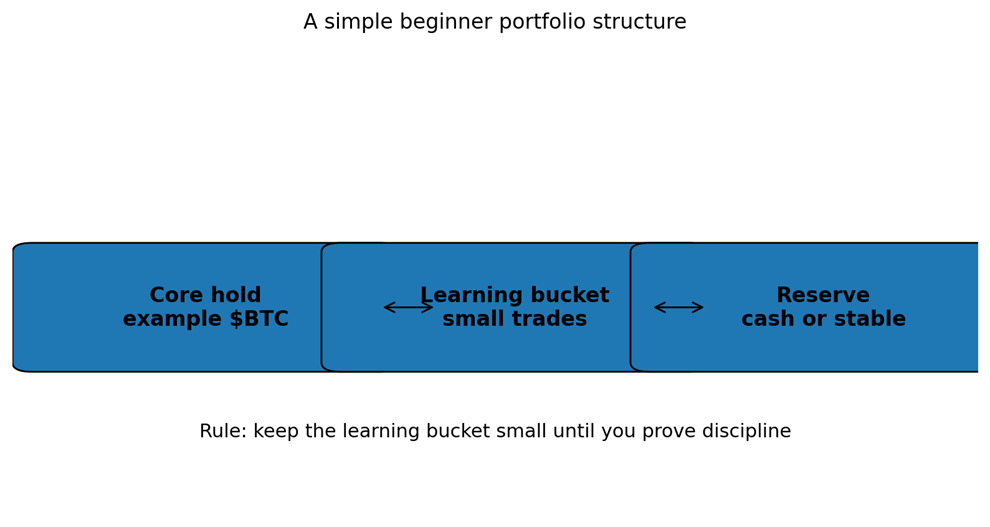 A simple beginner portfolio structure

Core hold
example \$BTC

Learning bucket
small trades

Reserve
cash or stable

Rule: keep the learning bucket small until you prove discipline